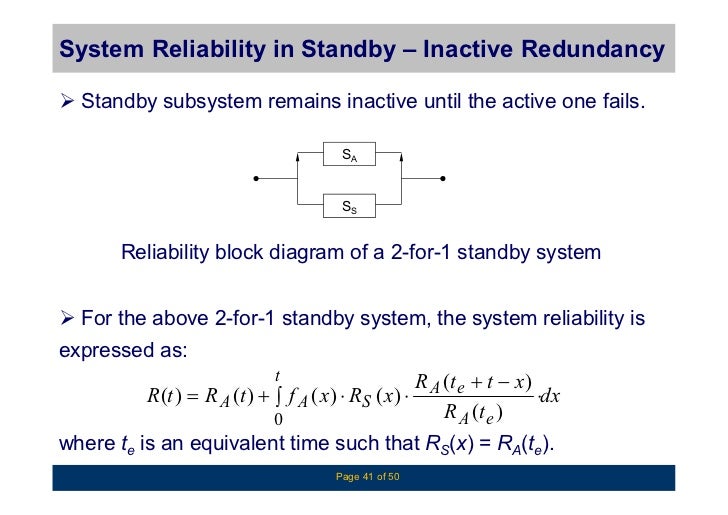 System Reliability in Standby – Inactive Redundancy

➢ Standby subsystem remains inactive until the active one fails.

$S_A$

$S_S$

Reliability block diagram of a 2-for-1 standby system

➢ For the above 2-for-1 standby system, the system reliability is expressed as:

$R(t) = R_A(t) + \int_0^t f_A(x) \cdot R_S(x) \cdot \frac{R_A(t_e + t - x)}{R_A(t_e)} \cdot dx$

where $t_e$ is an equivalent time such that $R_S(x) = R_A(t_e)$.

Page 41 of 50